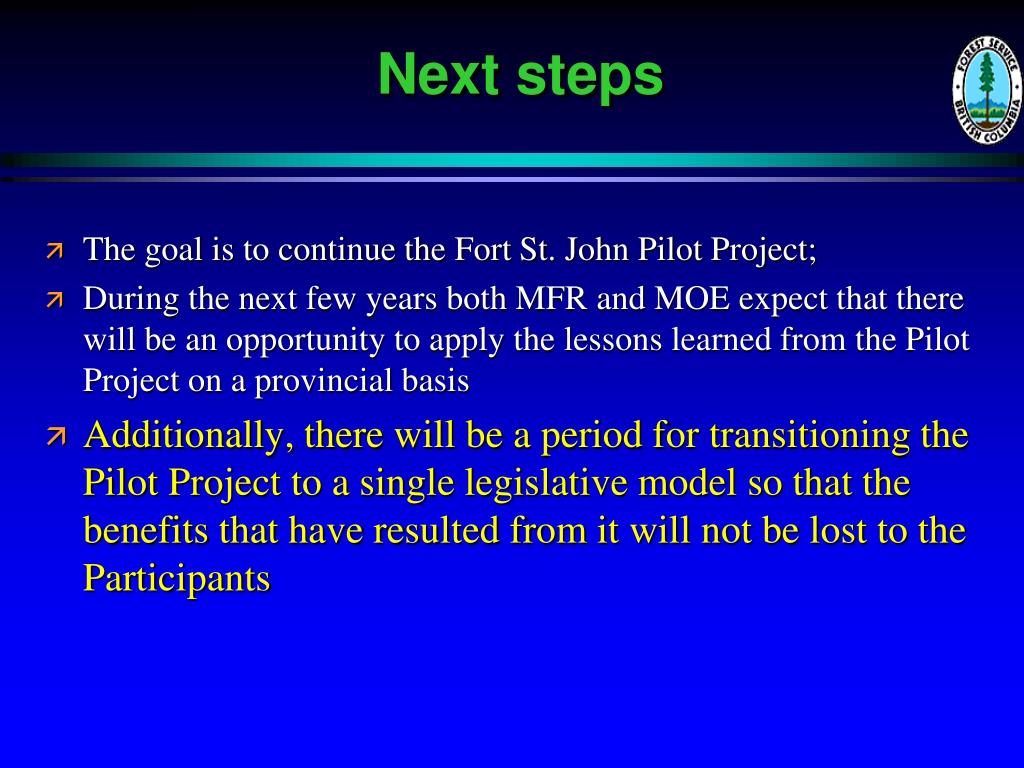 Next steps

FOREST SERVICE
BRITISH COLUMBIA

The goal is to continue the Fort St. John Pilot Project;

During the next few years both MFR and MOE expect that there will be an opportunity to apply the lessons learned from the Pilot Project on a provincial basis

Additionally, there will be a period for transitioning the Pilot Project to a single legislative model so that the benefits that have resulted from it will not be lost to the Participants